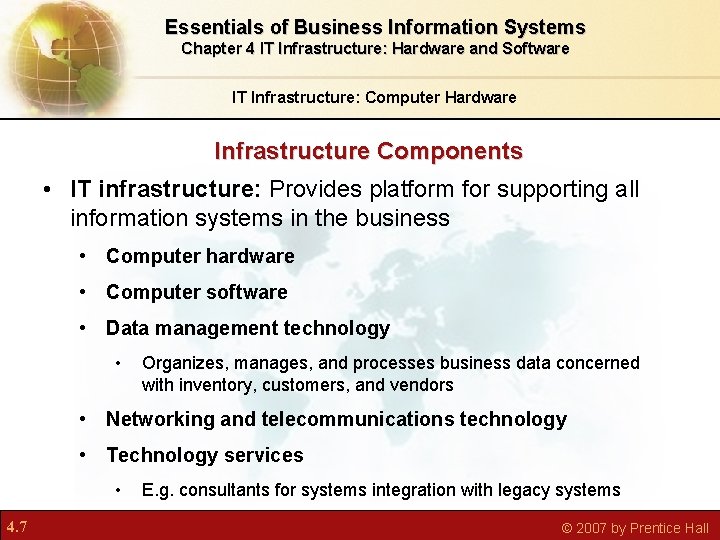 Essentials of Business Information Systems
Chapter 4 IT Infrastructure: Hardware and Software

IT Infrastructure: Computer Hardware

Infrastructure Components

• IT infrastructure: Provides platform for supporting all information systems in the business
  • Computer hardware
  • Computer software
  • Data management technology
    • Organizes, manages, and processes business data concerned with inventory, customers, and vendors
  • Networking and telecommunications technology
  • Technology services
    • E.g. consultants for systems integration with legacy systems

4.7

© 2007 by Prentice Hall